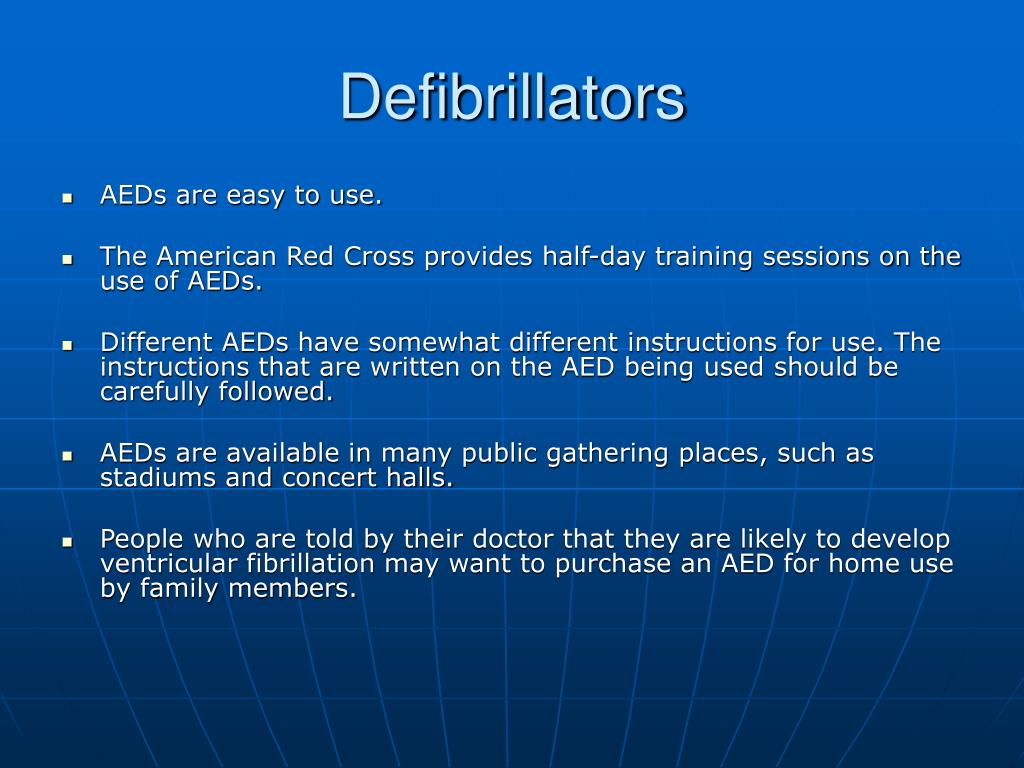 Defibrillators

- AEDs are easy to use.
- The American Red Cross provides half-day training sessions on the use of AEDs.
- Different AEDs have somewhat different instructions for use. The instructions that are written on the AED being used should be carefully followed.
- AEDs are available in many public gathering places, such as stadiums and concert halls.
- People who are told by their doctor that they are likely to develop ventricular fibrillation may want to purchase an AED for home use by family members.